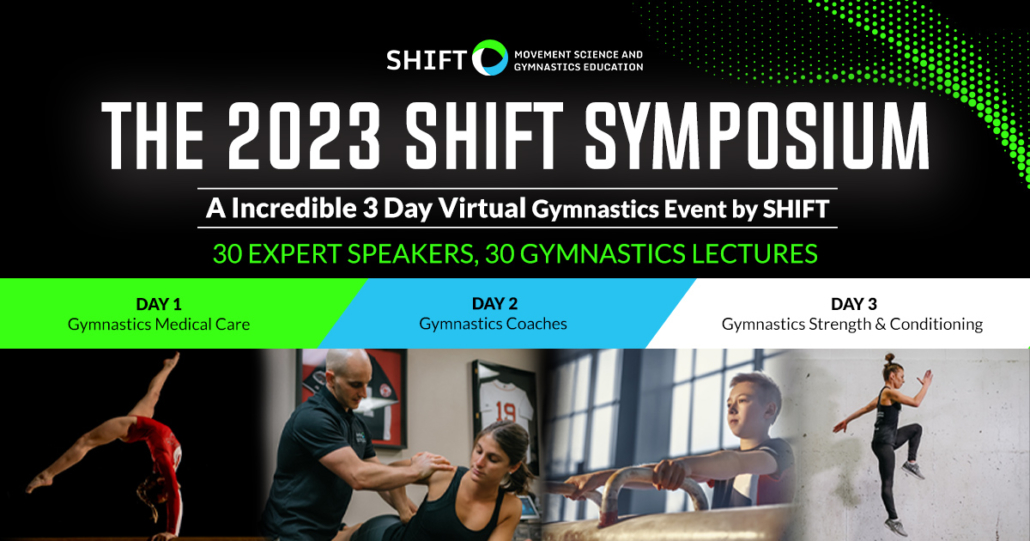 SHIFT MOVEMENT SCIENCE AND GYMNASTICS EDUCATION

THE 2023 SHIFT SYMPOSIUM

A Incredible 3 Day Virtual Gymnastics Event by SHIFT

30 EXPERT SPEAKERS, 30 GYMNASTICS LECTURES

DAY 1
Gymnastics Medical Care

DAY 2
Gymnastics Coaches

DAY 3
Gymnastics Strength & Conditioning

19